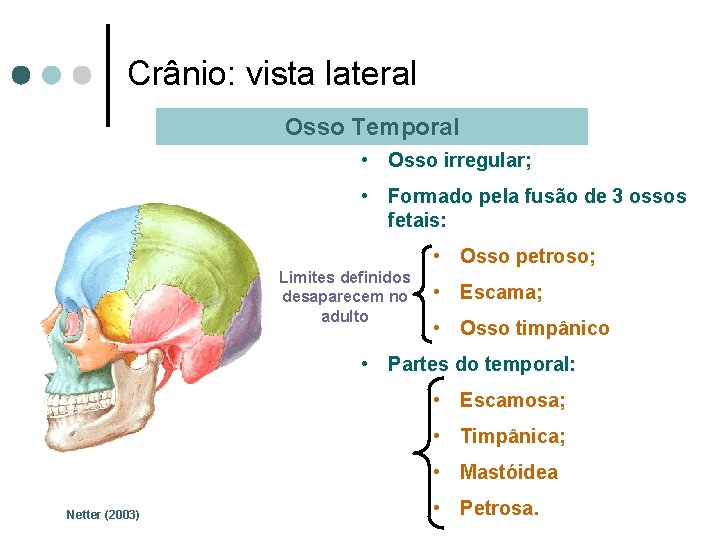 Crânio: vista lateral

Osso Temporal

• Osso irregular;

• Formado pela fusão de 3 ossos fetais:

Limites definidos desaparecem no adulto

• Osso petroso;

• Escama;

• Osso timpânico

• Partes do temporal:

• Escamosa;

• Timpânica;

• Mastóidea

• Petrosa.

Netter (2003)